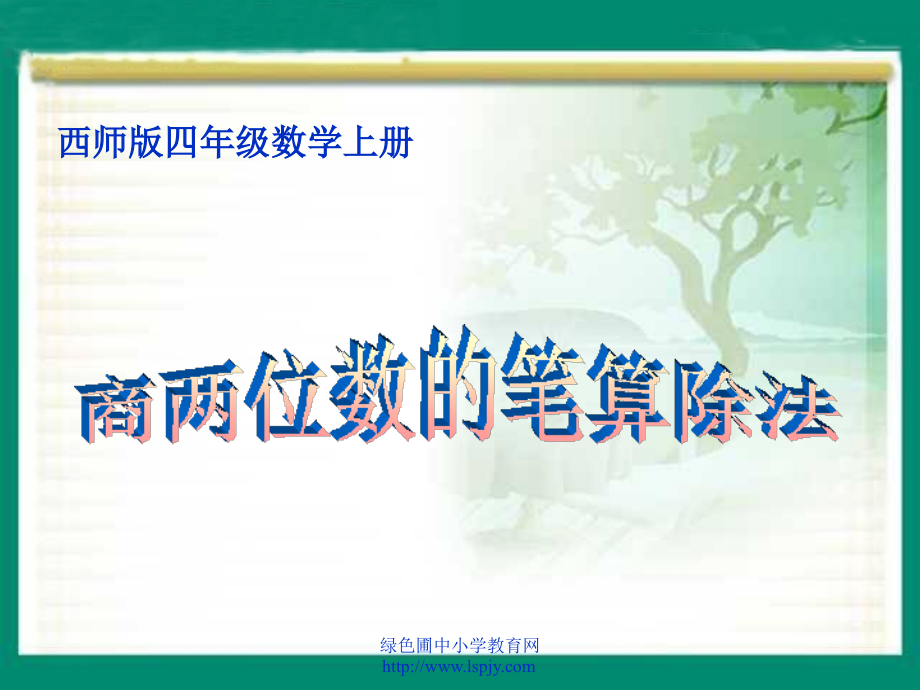 西师版四年级数学上册

商两位数的笔算除法

绿色圃中小学教育网
http://www.lspjy.com